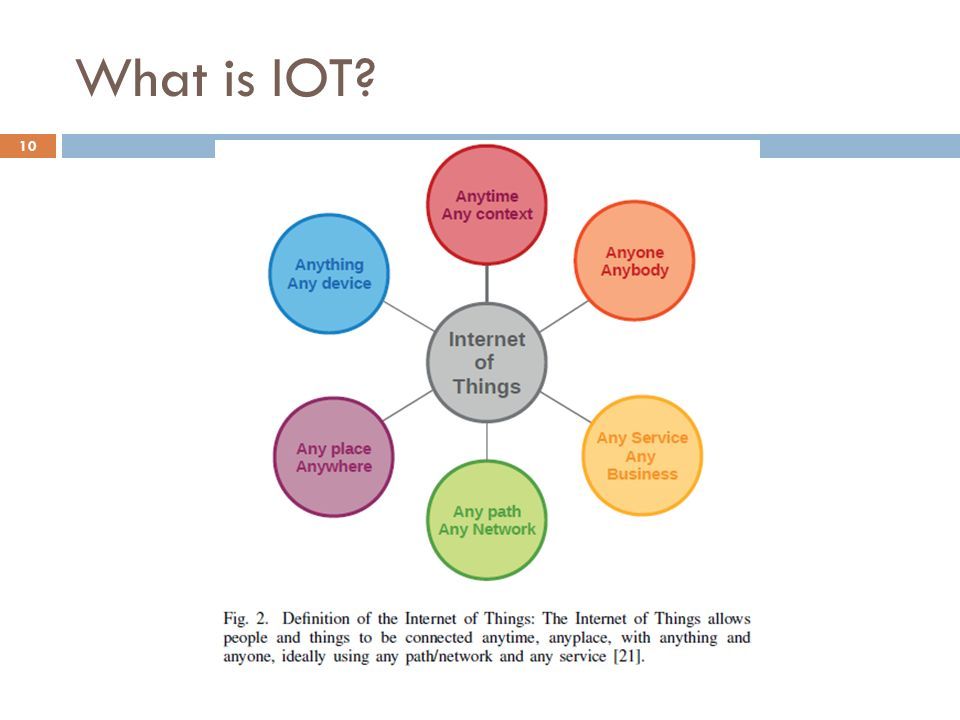 What is IOT?

10

Anytime
Any context

Anything
Any device

Anyone
Anybody

Internet
of
Things

Any place
Anywhere

Any Service
Any
Business

Any path
Any Network

Fig. 2. Definition of the Internet of Things: The Internet of Things allows people and things to be connected anytime, anyplace, with anything and anyone, ideally using any path/network and any service [21].